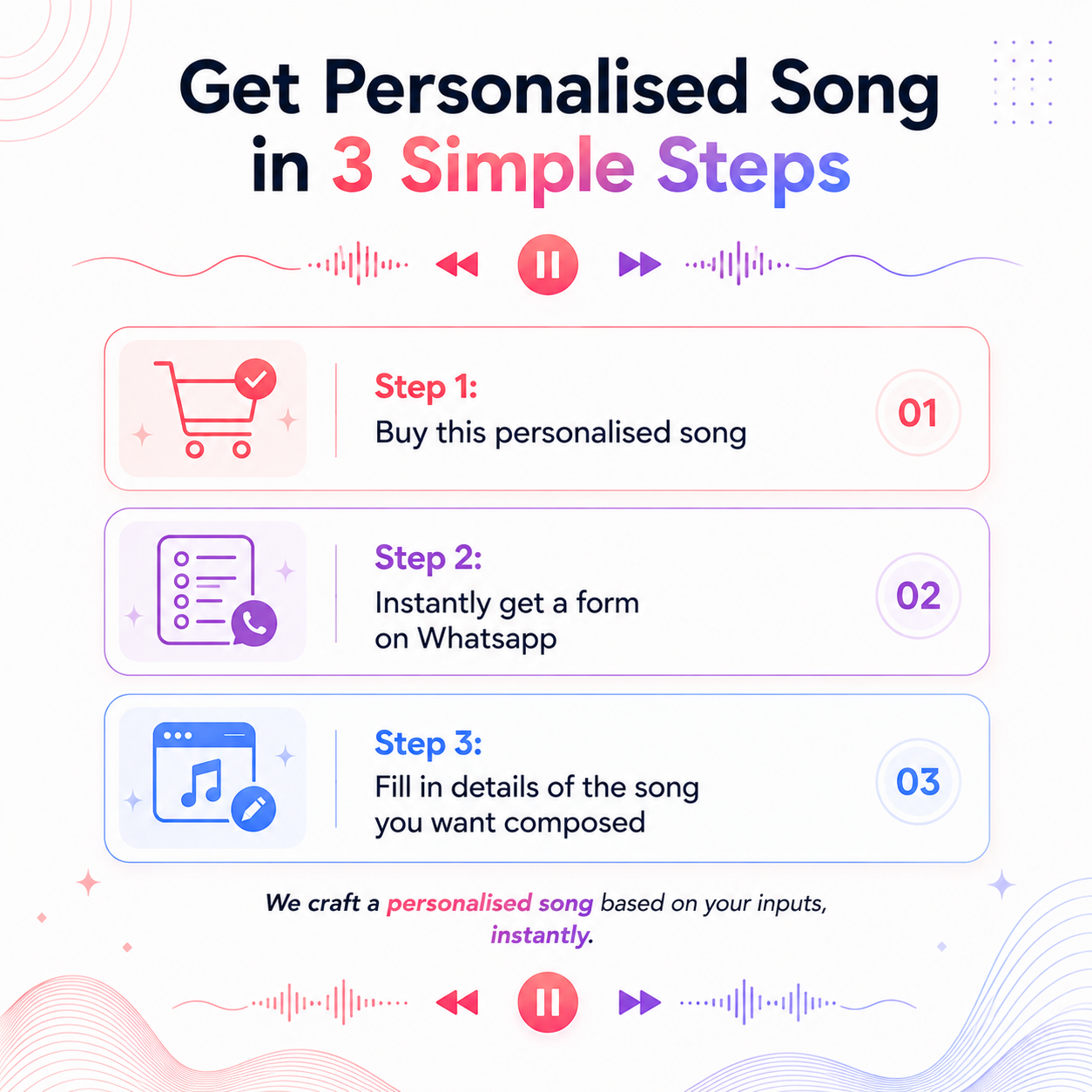 Get Personalised Song in 3 Simple Steps

Step 1:
Buy this personalised song
01

Step 2:
Instantly get a form on Whatsapp
02

Step 3:
Fill in details of the song you want composed
03

We craft a personalised song based on your inputs, instantly.